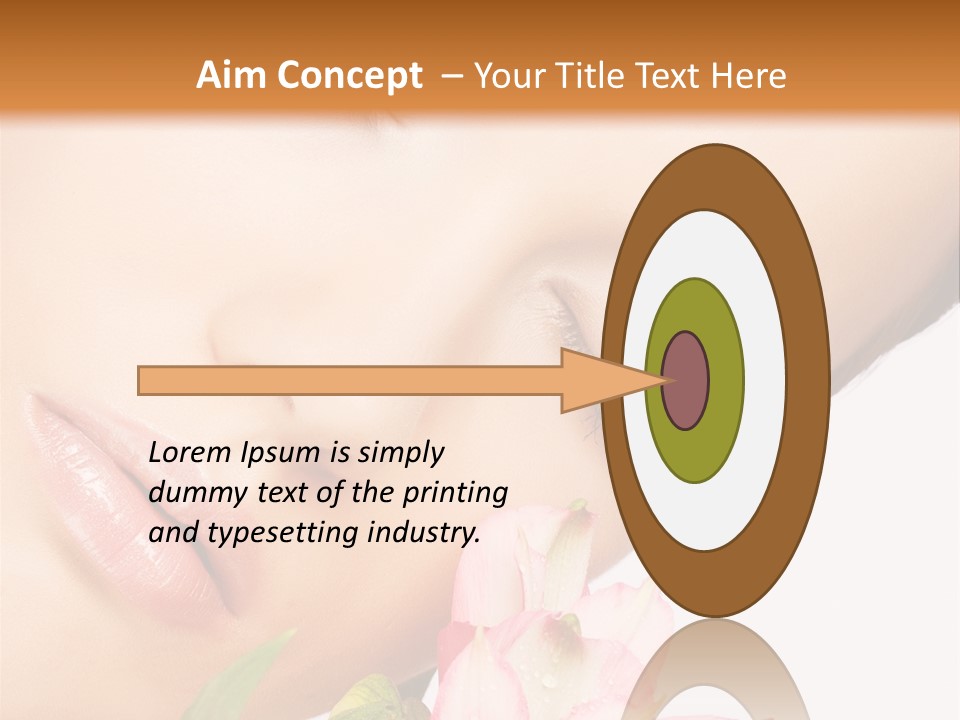 Aim Concept – Your Title Text Here

Lorem Ipsum is simply dummy text of the printing and typesetting industry.